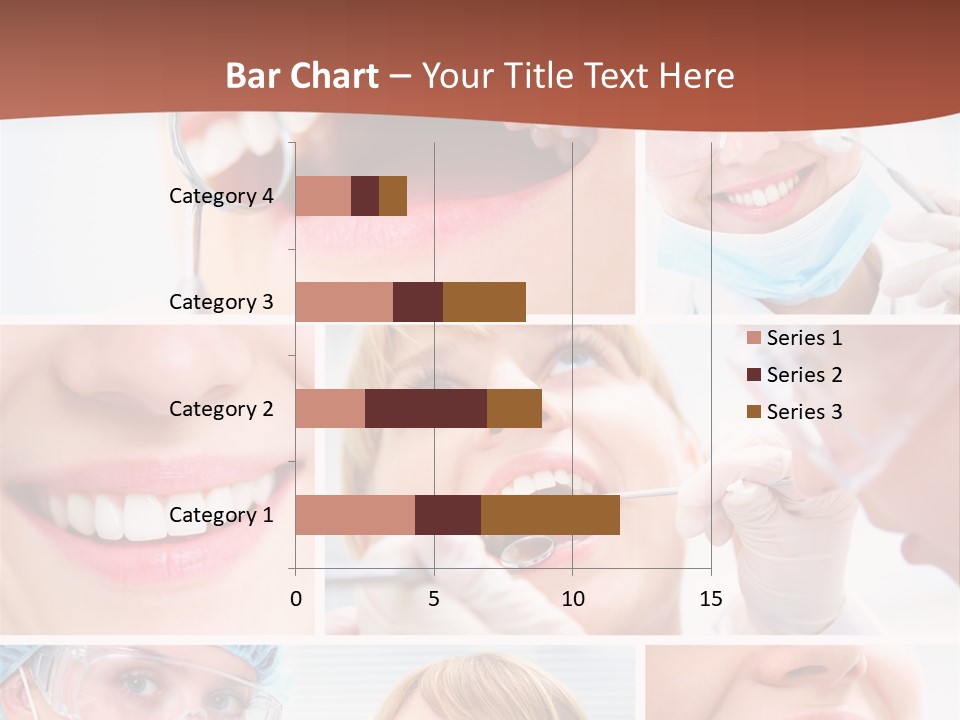 Bar Chart – Your Title Text Here

Category 4
Category 3
Category 2
Category 1

0
5
10
15

Series 1
Series 2
Series 3